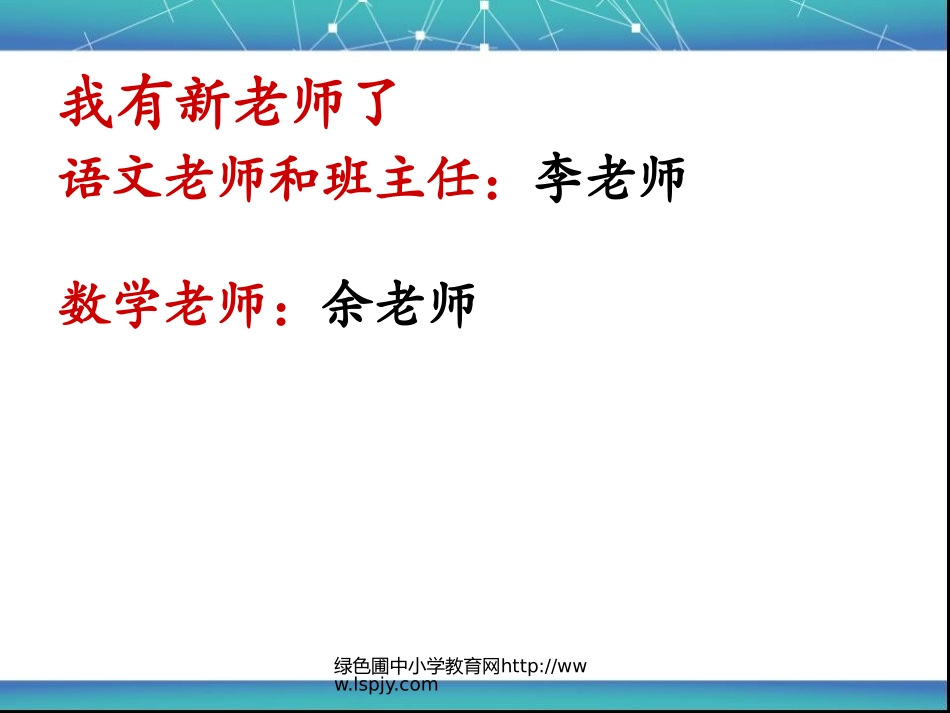 我有新老师了
语文老师和班主任：李老师

数学老师：余老师

绿色圃中小学教育网http://www.lspjy.com